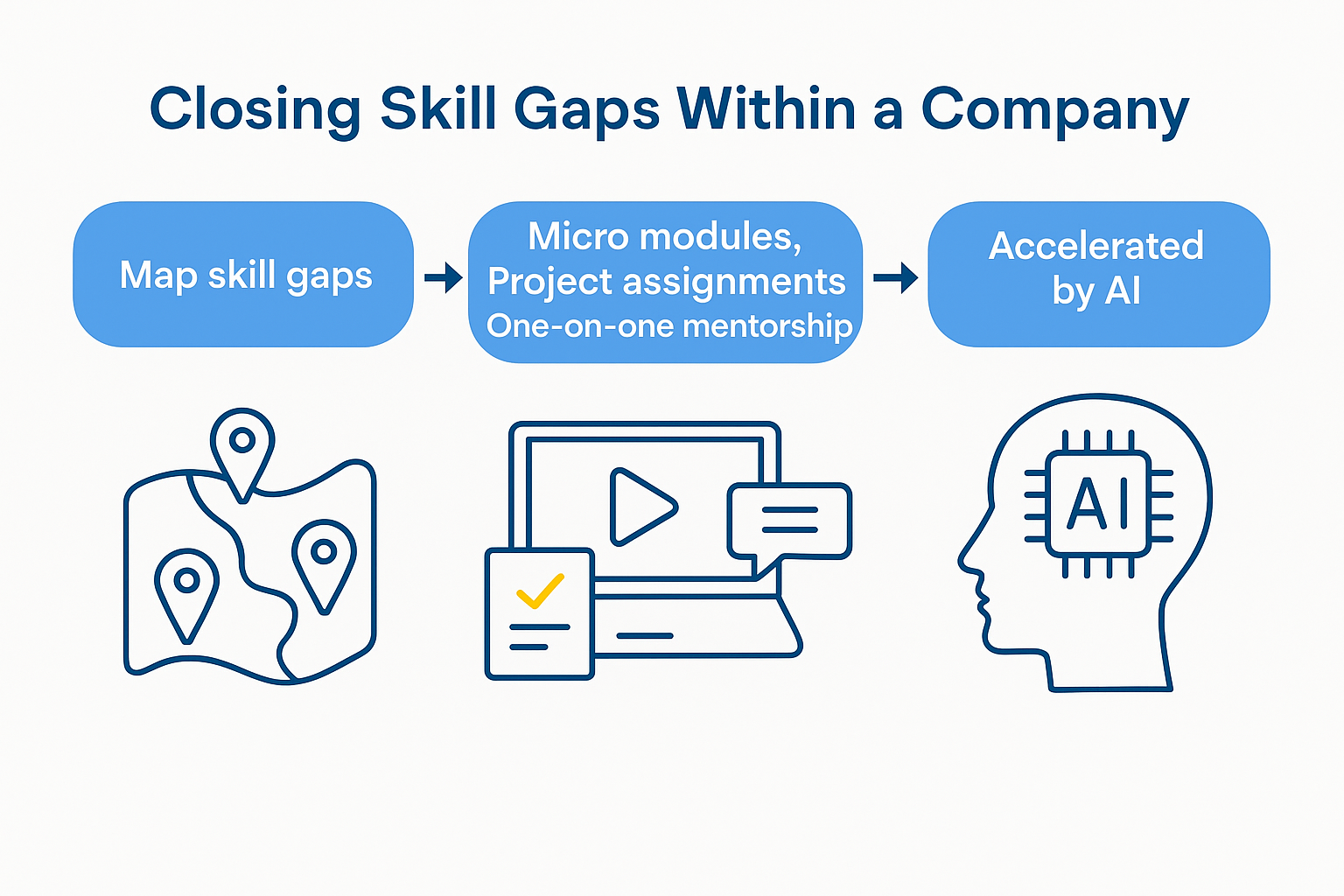 Closing Skill Gaps Within a Company

Map skill gaps

Micro modules,
Project assignments
One-on-one mentorship

Accelerated
by AI

AI